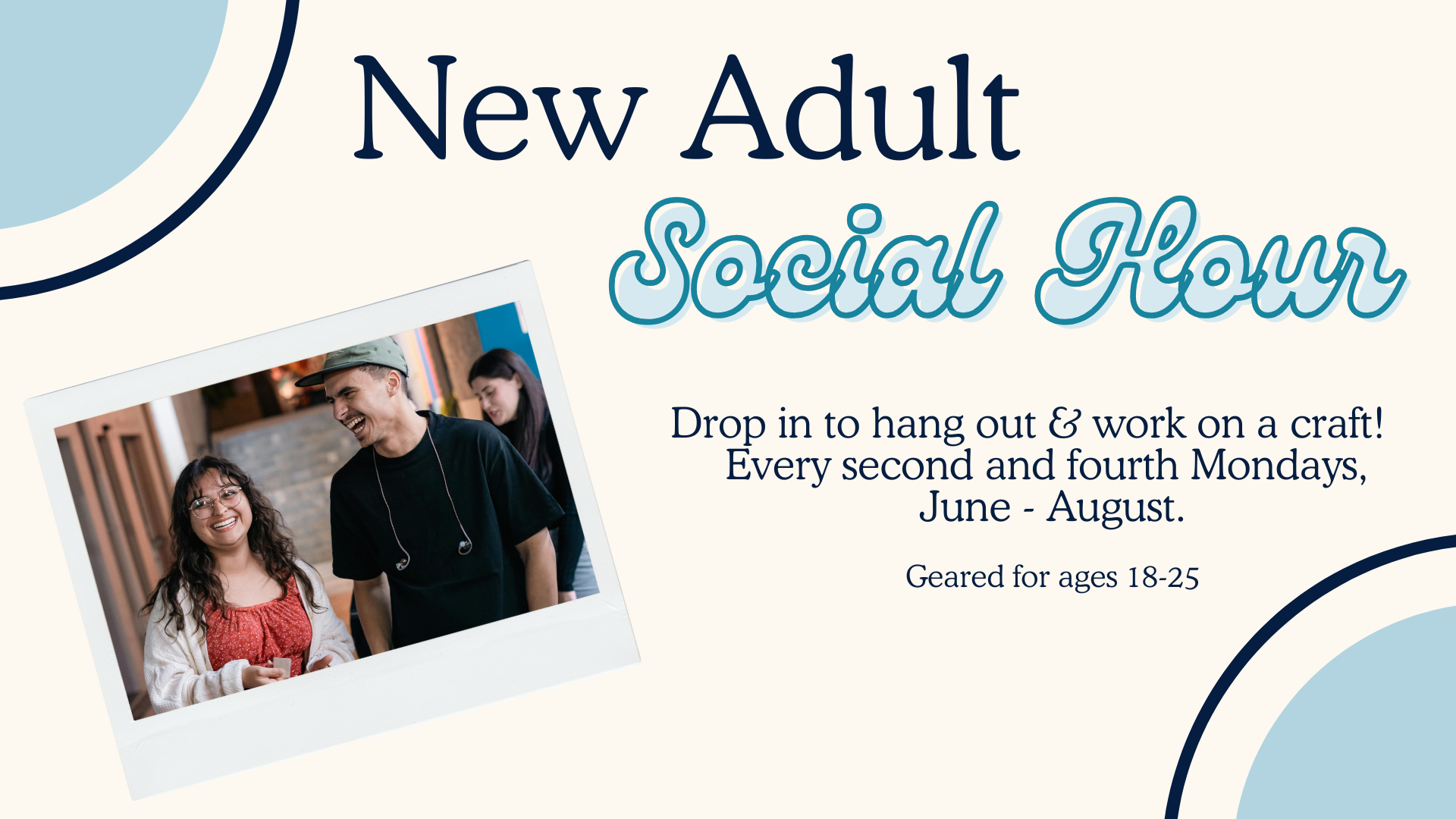 New Adult

Social Hour

Drop in to hang out & work on a craft! Every second and fourth Mondays, June - August.

Geared for ages 18-25